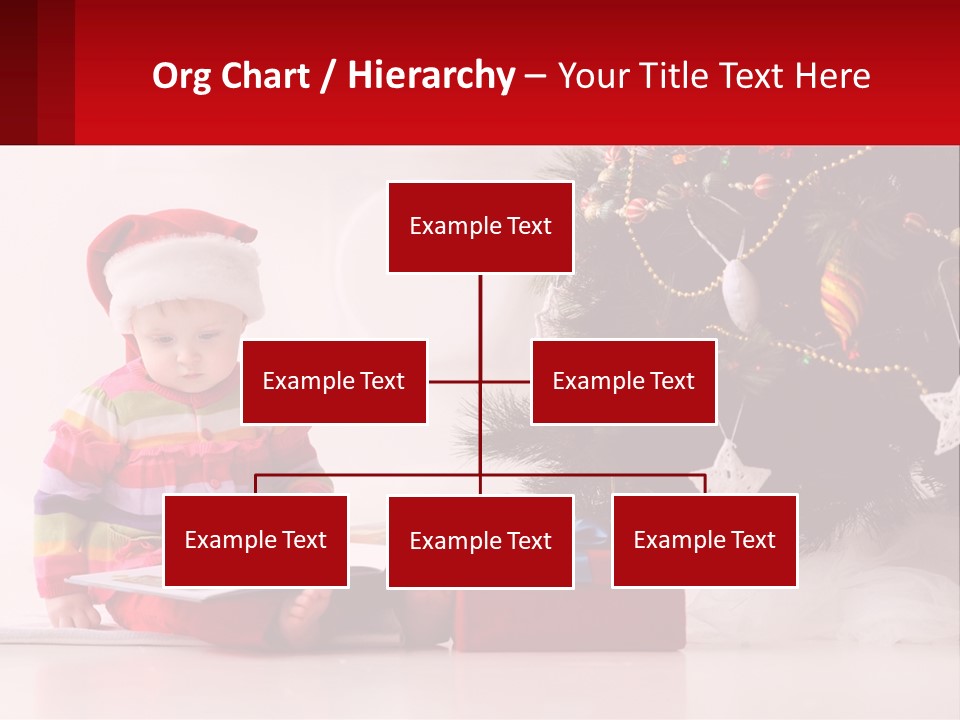 Org Chart / Hierarchy – Your Title Text Here

Example Text

Example Text

Example Text

Example Text

Example Text

Example Text